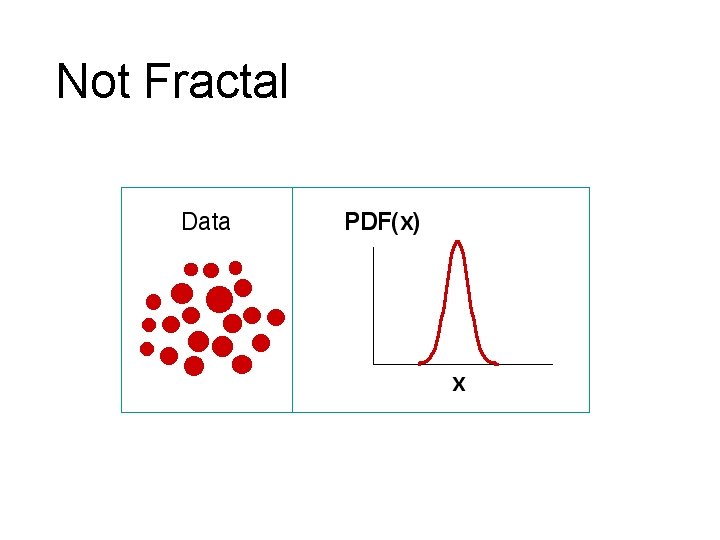 Not Fractal

Data

PDF(x)

x